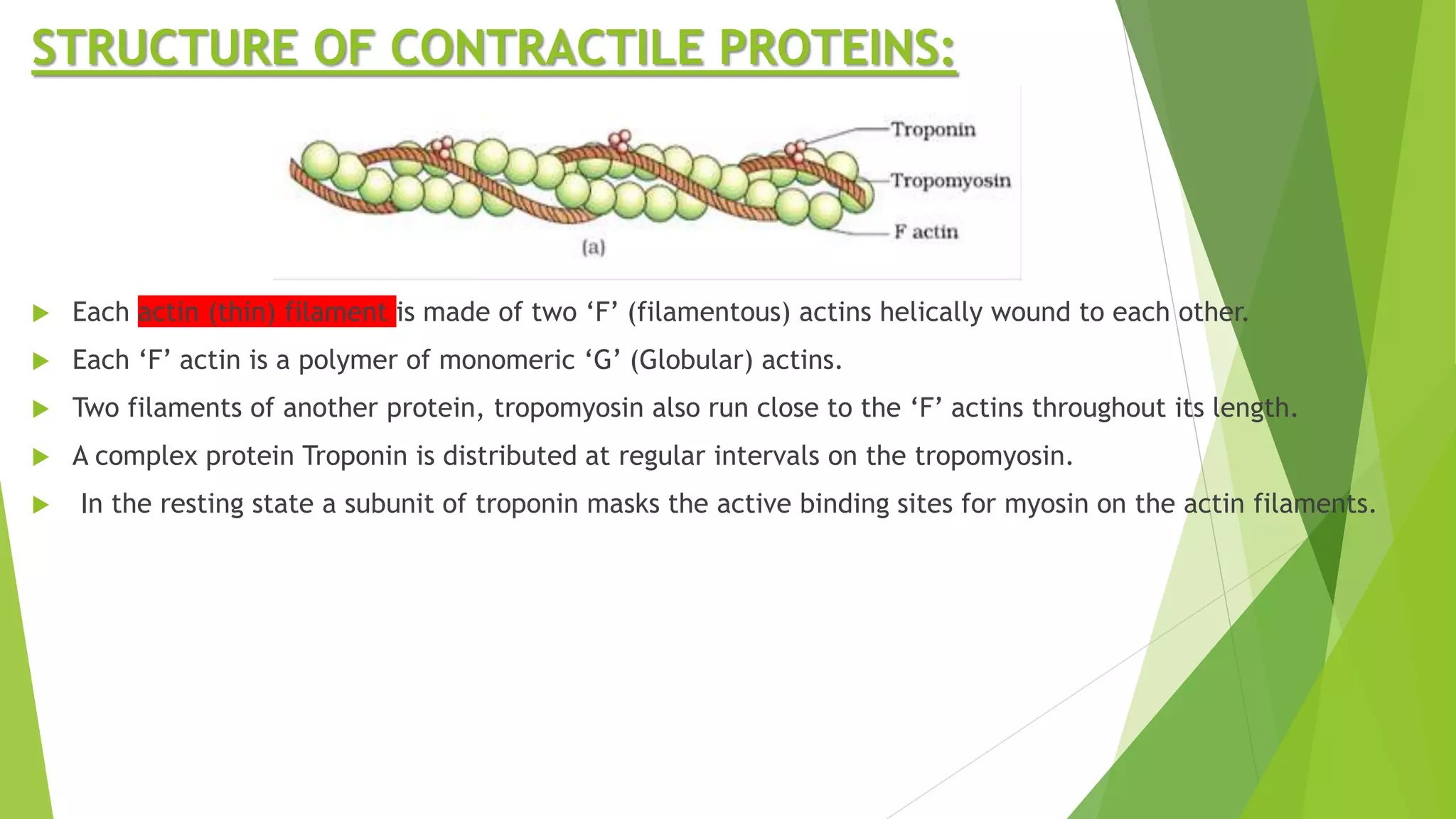 STRUCTURE OF CONTRACTILE PROTEINS:

Troponin

Tropomyosin

F actin

(a)

Each actin (thin) filament is made of two ‘F’ (filamentous) actins helically wound to each other.

Each ‘F’ actin is a polymer of monomeric ‘G’ (Globular) actins.

Two filaments of another protein, tropomyosin also run close to the ‘F’ actins throughout its length.

A complex protein Troponin is distributed at regular intervals on the tropomyosin.

In the resting state a subunit of troponin masks the active binding sites for myosin on the actin filaments.